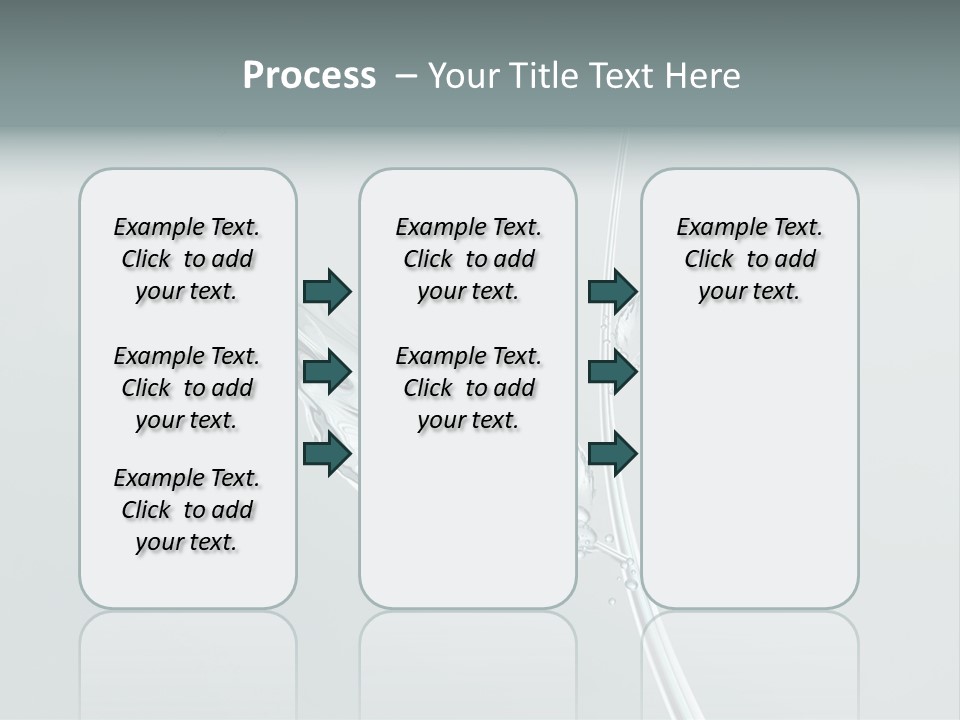 Process – Your Title Text Here

Example Text. Click to add your text.

Example Text. Click to add your text.

Example Text. Click to add your text.

Example Text. Click to add your text.

Example Text. Click to add your text.

Example Text. Click to add your text.